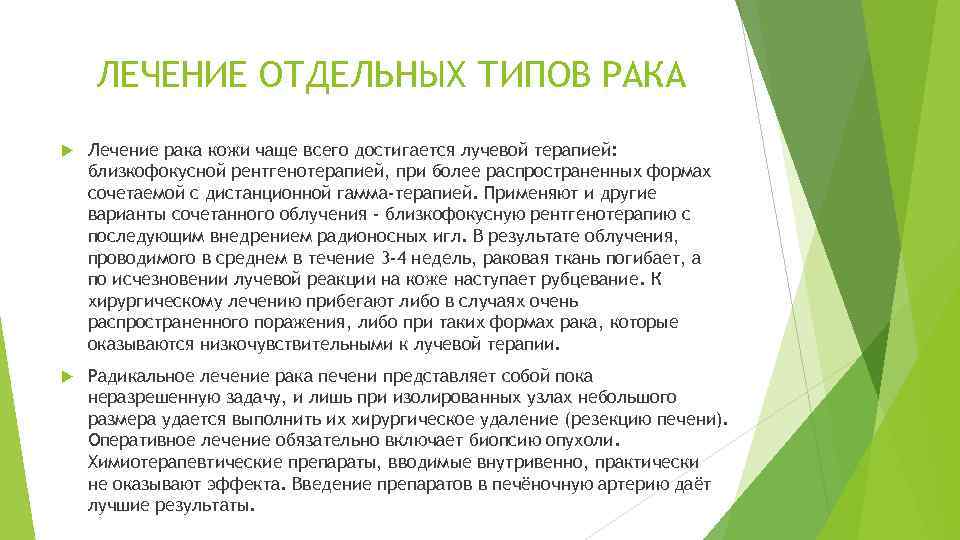 ЛЕЧЕНИЕ ОТДЕЛЬНЫХ ТИПОВ РАКА

Лечение рака кожи чаще всего достигается лучевой терапией: близкофокусной рентгенотерапией, при более распространенных формах сочетаемой с дистанционной гамма-терапией. Применяют и другие варианты сочетанного облучения - близкофокусную рентгенотерапию с последующим внедрением радионосных игл. В результате облучения, проводимого в среднем в течение 3-4 недель, раковая ткань погибает, а по исчезновении лучевой реакции на коже наступает рубцевание. К хирургическому лечению прибегают либо в случаях очень распространенного поражения, либо при таких формах рака, которые оказываются низкочувствительными к лучевой терапии.

Радикальное лечение рака печени представляет собой пока неразрешенную задачу, и лишь при изолированных узлах небольшого размера удается выполнить их хирургическое удаление (резекцию печени). Оперативное лечение обязательно включает биопсию опухоли. Химиотерапевтические препараты, вводимые внутривенно, практически не оказывают эффекта. Введение препаратов в печёночную артерию даёт лучшие результаты.